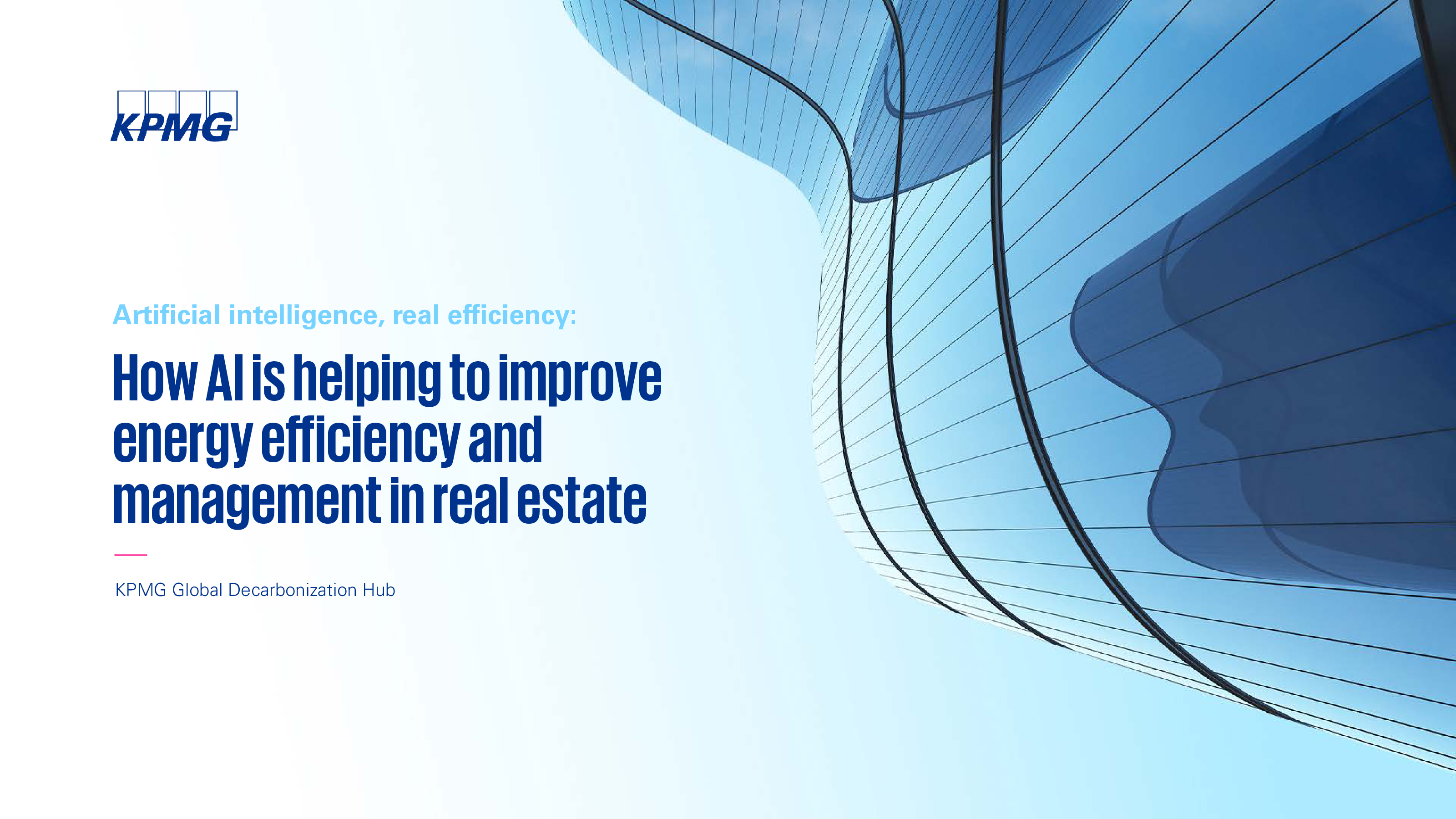 KPMG

Artificial intelligence, real efficiency:

How AI is helping to improve energy efficiency and management in real estate

KPMG Global Decarbonization Hub